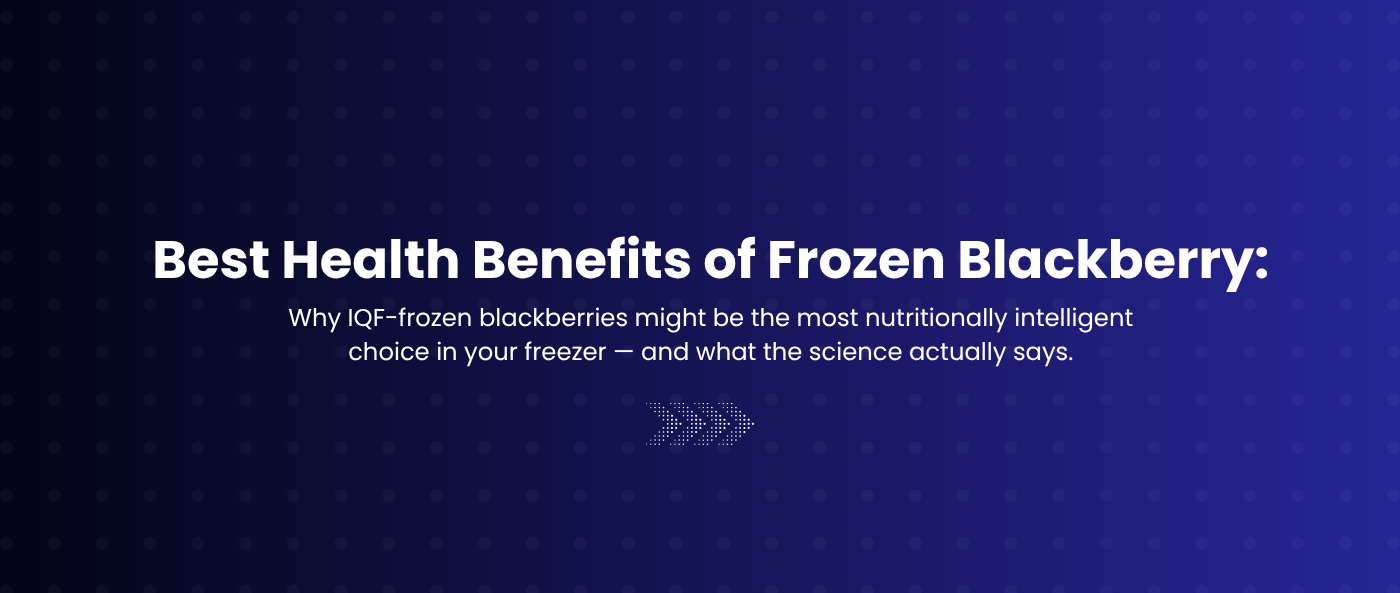 Best Health Benefits of Frozen Blackberry:

Why IQF-frozen blackberries might be the most nutritionally intelligent choice in your freezer — and what the science actually says.